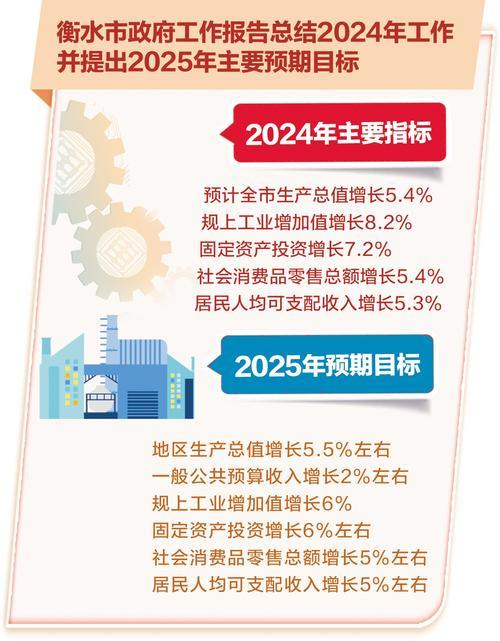 衡水市政府工作报告总结2024年工作并提出2025年主要预期目标

2024年主要指标

预计全市生产总值增长5.4%
规上工业增加值增长8.2%
固定资产投资增长7.2%
社会消费品零售总额增长5.4%
居民人均可支配收入增长5.3%

2025年预期目标

地区生产总值增长5.5%左右
一般公共预算收入增长2%左右
规上工业增加值增长6%
固定资产投资增长6%左右
社会消费品零售总额增长5%左右
居民人均可支配收入增长5%左右